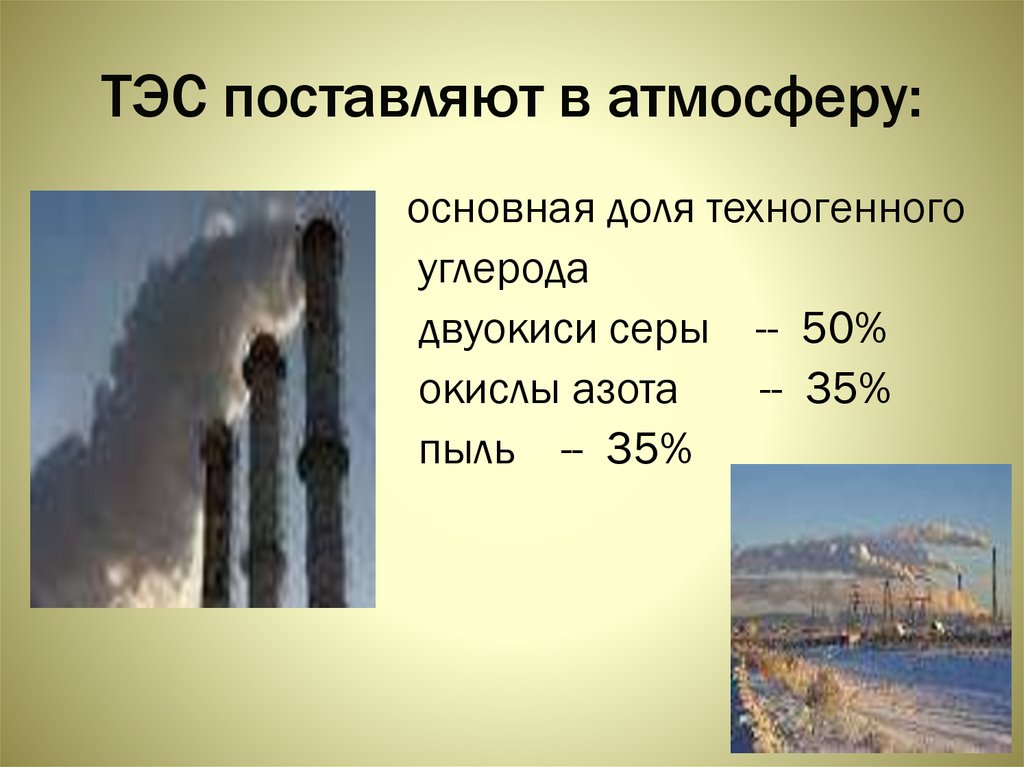 ТЭС поставляют в атмосферу:

основная доля техногенного углерода

двуокиси серы -- 50%

окислы азота -- 35%

пыль -- 35%